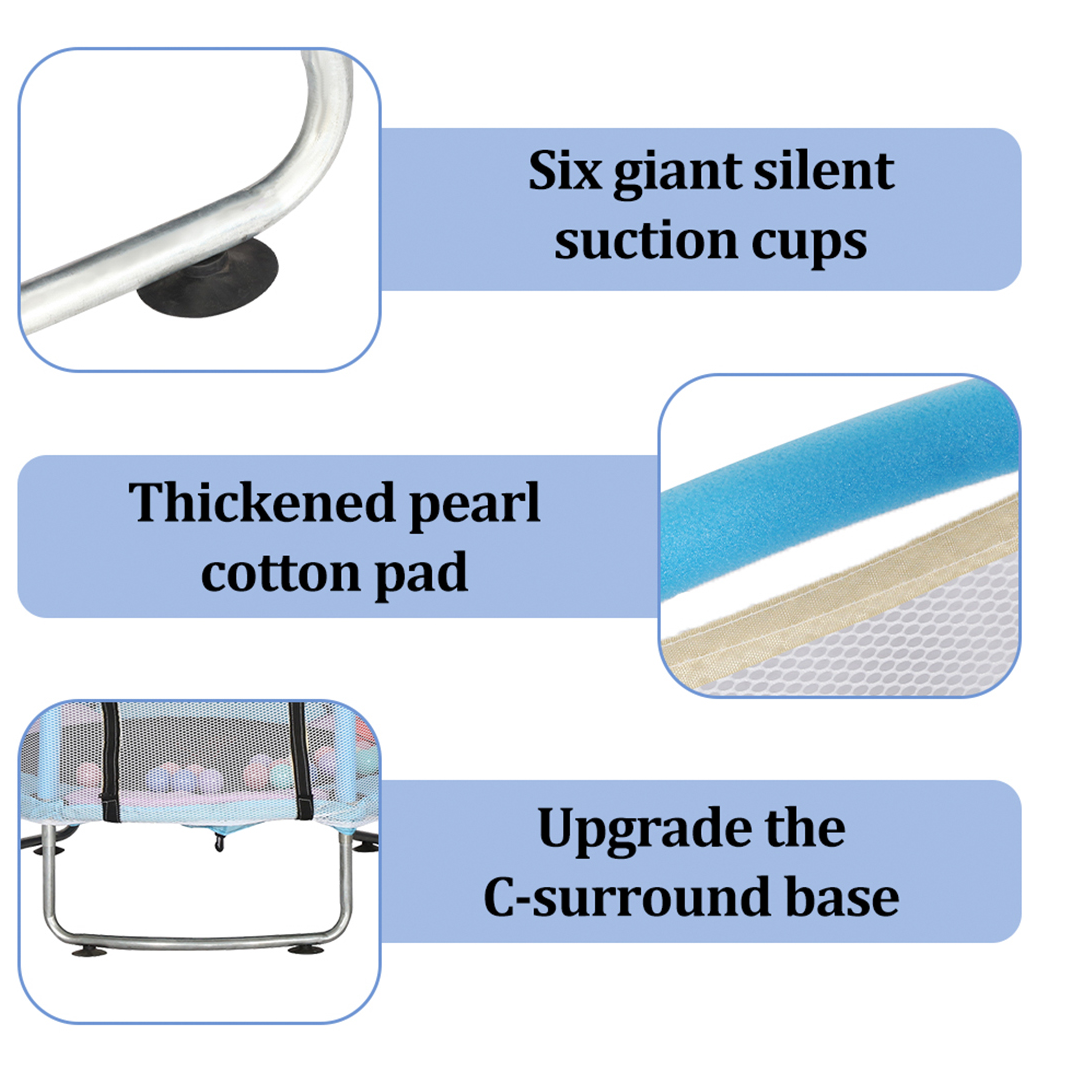 Six giant silent suction cups

Thickened pearl cotton pad

Upgrade the C-surround base